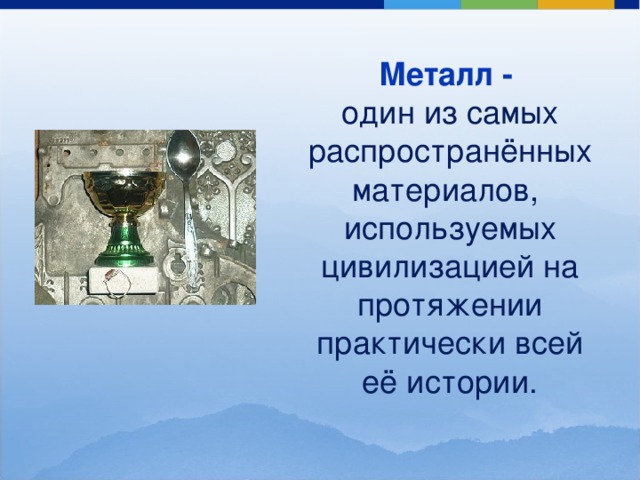 Металл -
один из самых распространённых материалов, используемых цивилизацией на протяжении практически всей её истории.